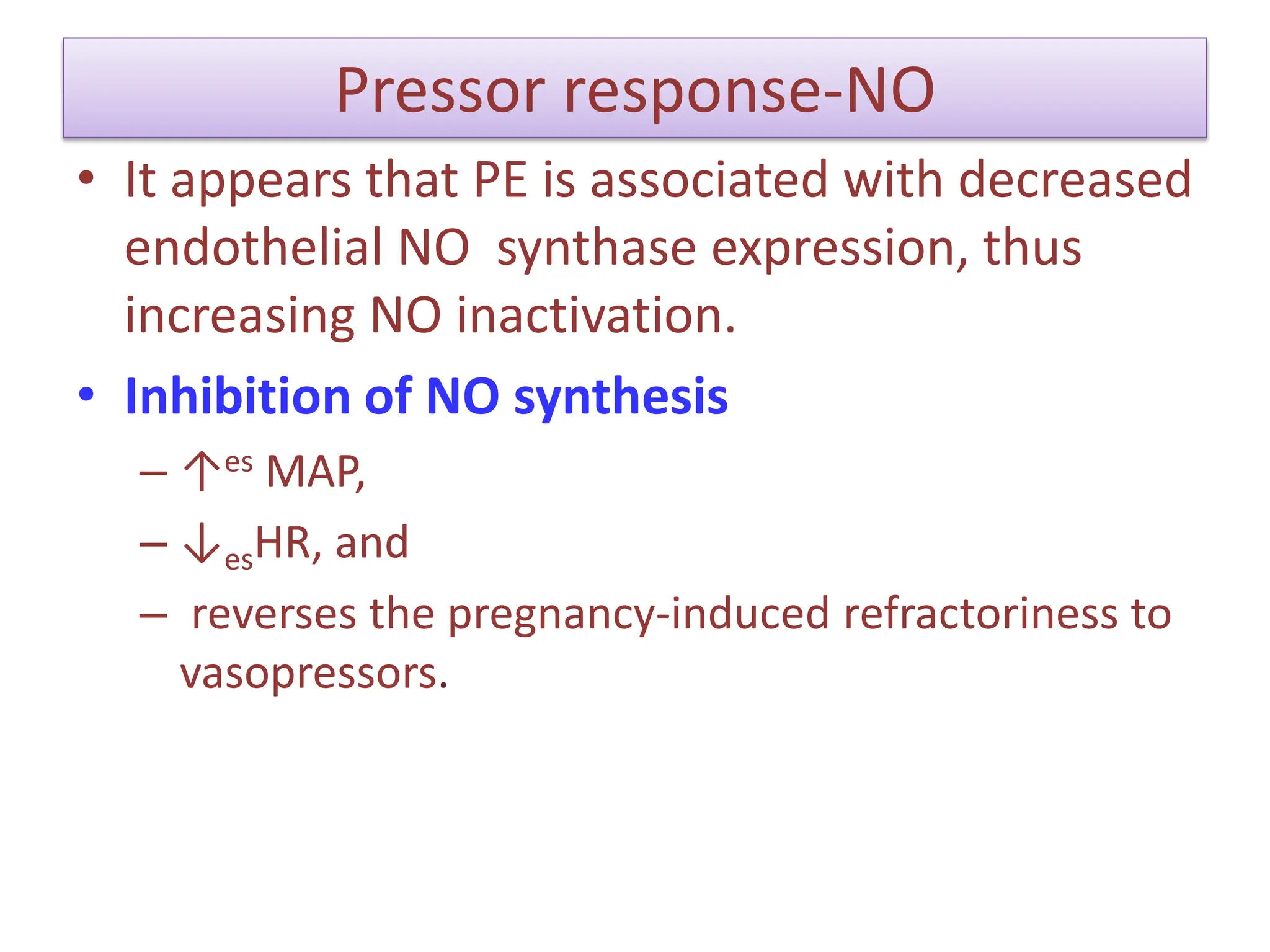 Pressor response-NO

• It appears that PE is associated with decreased endothelial NO synthase expression, thus increasing NO inactivation.

• Inhibition of NO synthesis

– $\uparrow^{es}$ MAP,

– $\downarrow_{es}$HR, and

– reverses the pregnancy-induced refractoriness to vasopressors.